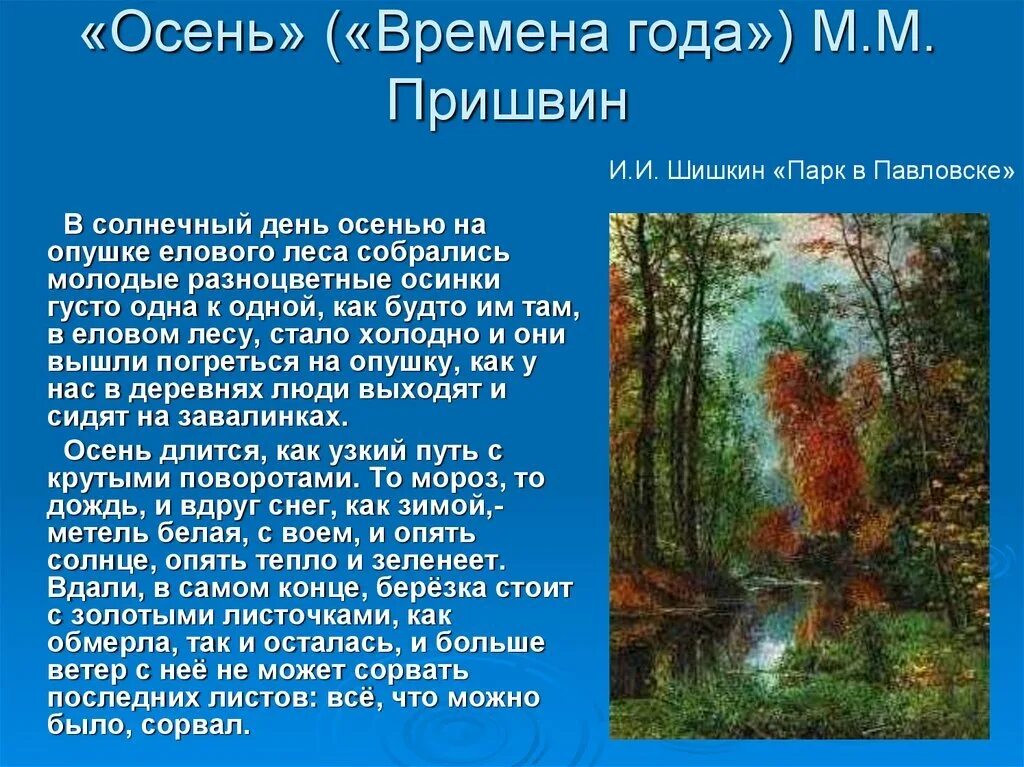 «Осень» («Времена года») М.М. Пришвин

И.И. Шишкин «Парк в Павловске»

В солнечный день осенью на опушке елового леса собрались молодые разноцветные осинки густо одна к одной, как будто им там, в еловом лесу, стало холодно и они вышли погреться на опушку, как у нас в деревнях люди выходят и сидят на завалинках.

Осень длится, как узкий путь с крутыми поворотами. То мороз, то дождь, и вдруг снег, как зимой,- метель белая, с воем, и опять солнце, опять тепло и зеленеет. Вдали, в самом конце, берёзка стоит с золотыми листочками, как обмерла, так и осталась, и больше ветер с неё не может сорвать последних листов: всё, что можно было, сорвал.